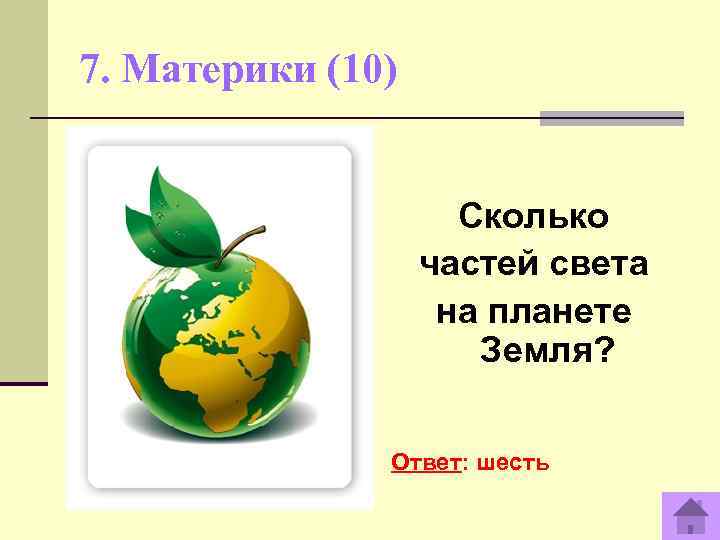 7. Материки (10)

Сколько частей света на планете Земля?

Ответ: шесть